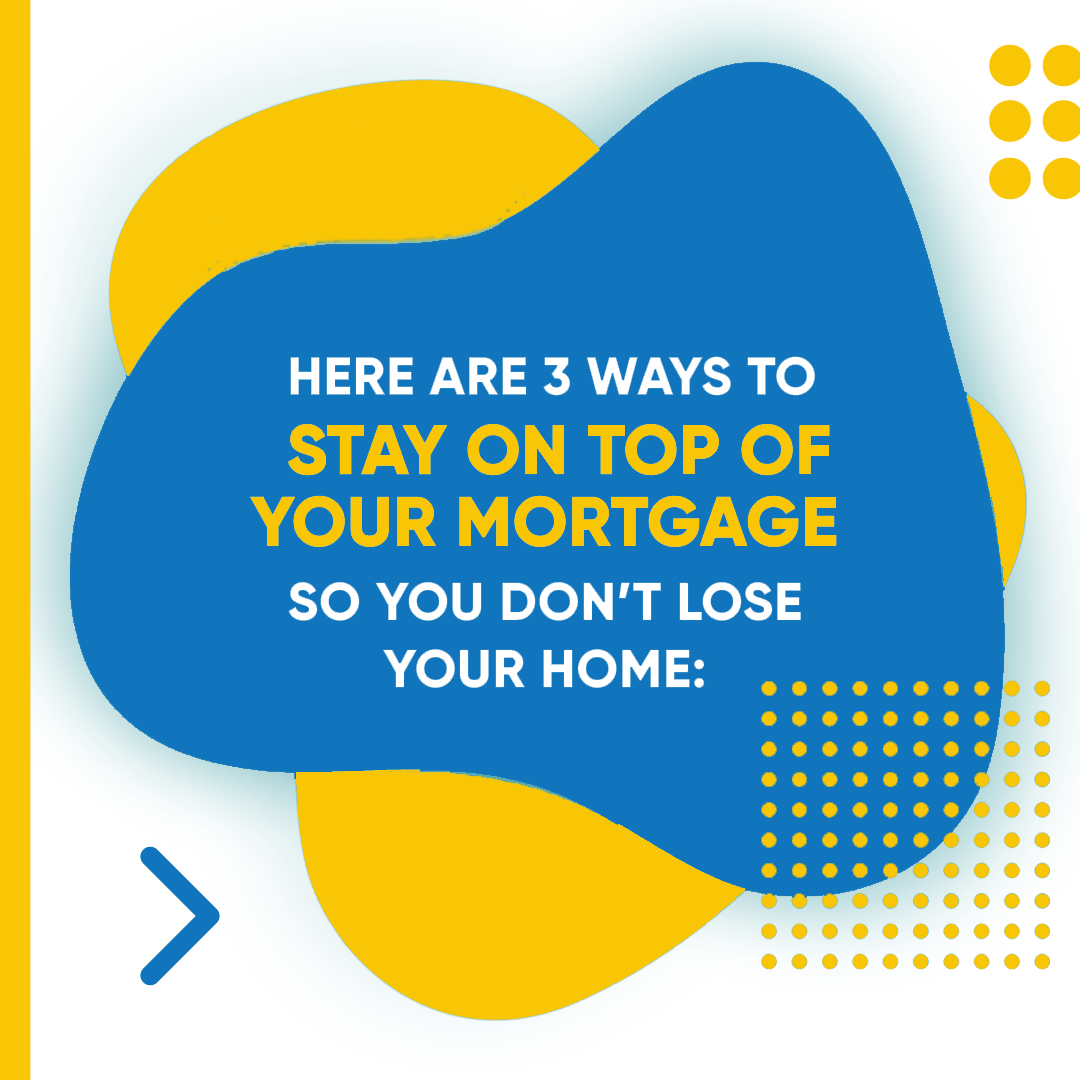 HERE ARE 3 WAYS TO
STAY ON TOP OF YOUR MORTGAGE
SO YOU DON'T LOSE YOUR HOME: